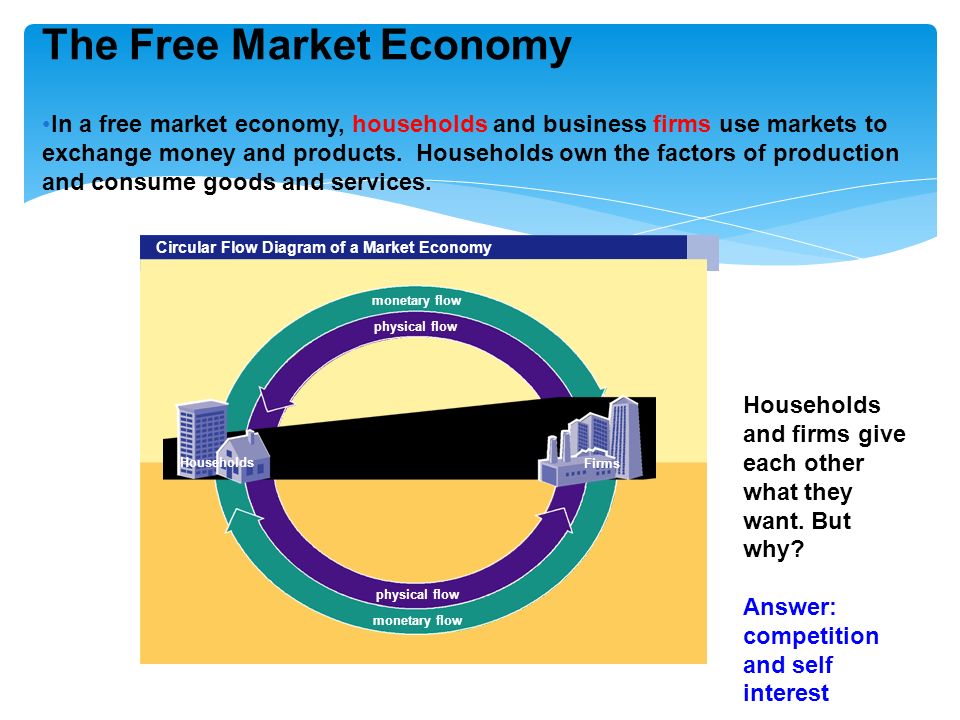 The Free Market Economy

•In a free market economy, households and business firms use markets to exchange money and products. Households own the factors of production and consume goods and services.

Circular Flow Diagram of a Market Economy

monetary flow

physical flow

Households

Firms

physical flow

monetary flow

Households and firms give each other what they want. But why?

Answer: competition and self interest